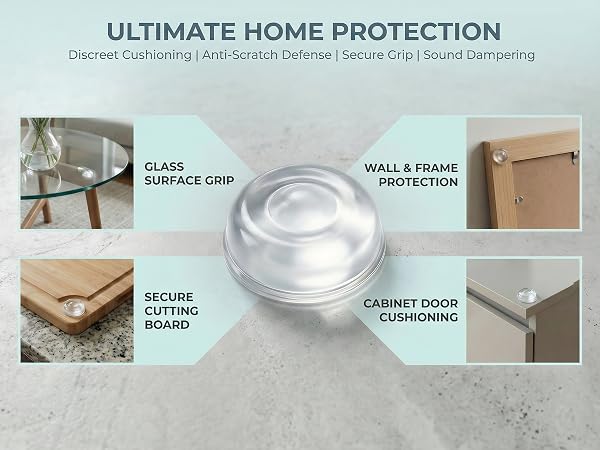 ULTIMATE HOME PROTECTION

Discreet Cushioning | Anti-Scratch Defense | Secure Grip | Sound Dampering

GLASS SURFACE GRIP

WALL & FRAME PROTECTION

SECURE CUTTING BOARD

CABINET DOOR CUSHIONING